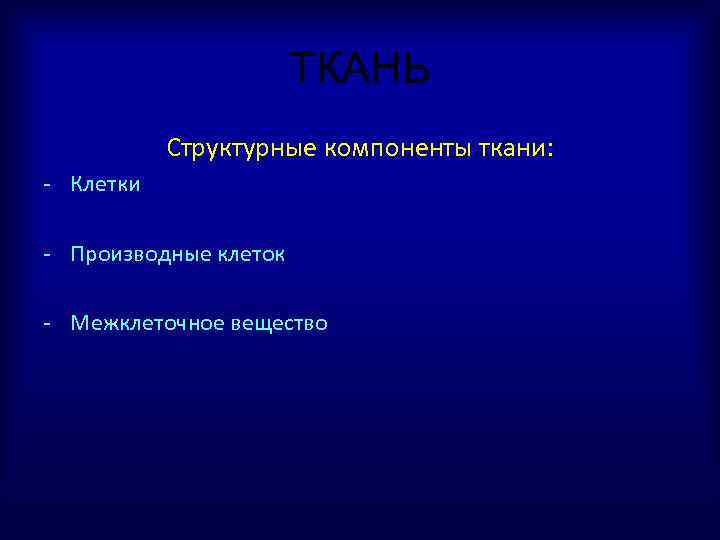 ТКАНЬ

Структурные компоненты ткани:

- Клетки

- Производные клеток

- Межклеточное вещество